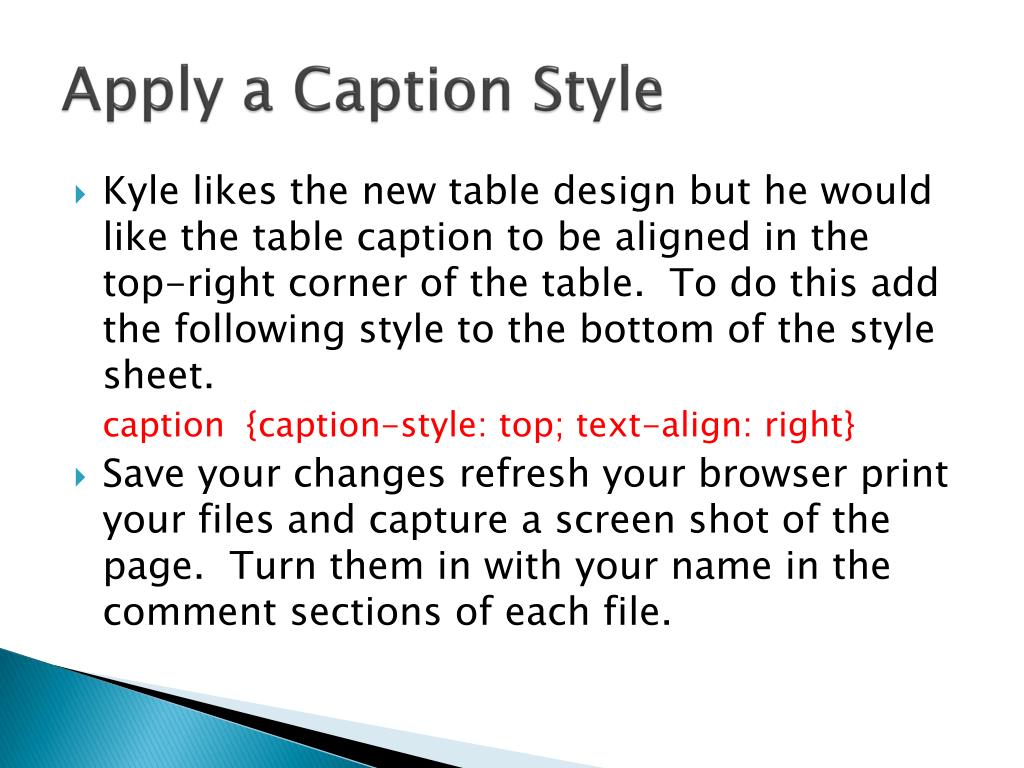 Apply a Caption Style

Kyle likes the new table design but he would like the table caption to be aligned in the top-right corner of the table. To do this add the following style to the bottom of the style sheet.

caption {caption-style: top; text-align: right}

Save your changes refresh your browser print your files and capture a screen shot of the page. Turn them in with your name in the comment sections of each file.